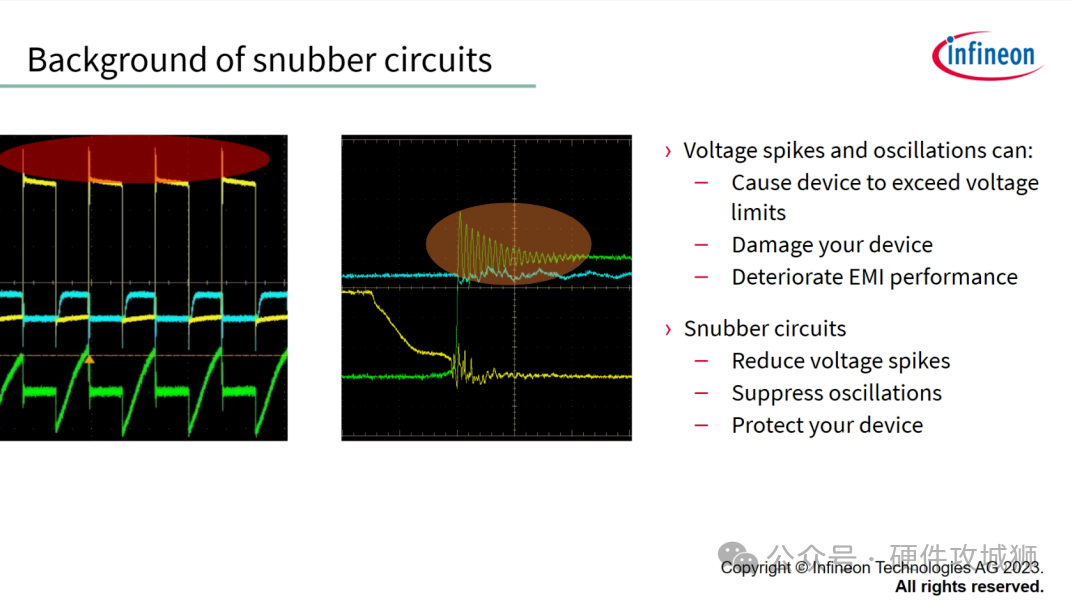 Background of snubber circuits

infineon

› Voltage spikes and oscillations can:
– Cause device to exceed voltage limits
– Damage your device
– Deteriorate EMI performance

› Snubber circuits
– Reduce voltage spikes
– Suppress oscillations
– Protect your device

公众号 · 硬件攻城狮

Copyright © Infineon Technologies AG 2023.
All rights reserved.